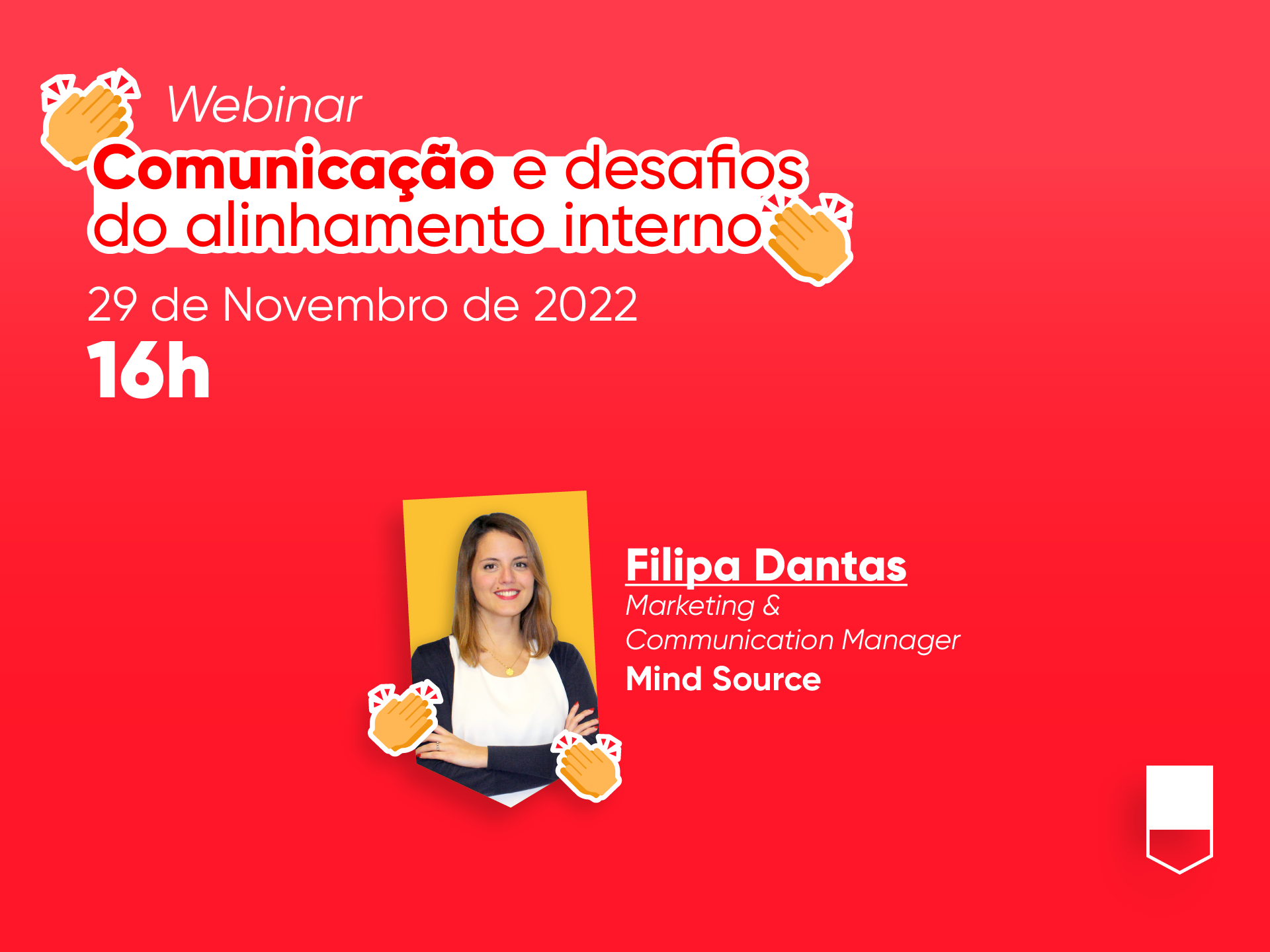 Webinar

Comunicação e desafios do alinhamento interno

29 de Novembro de 2022

16h

Filipa Dantas

Marketing & Communication Manager

Mind Source